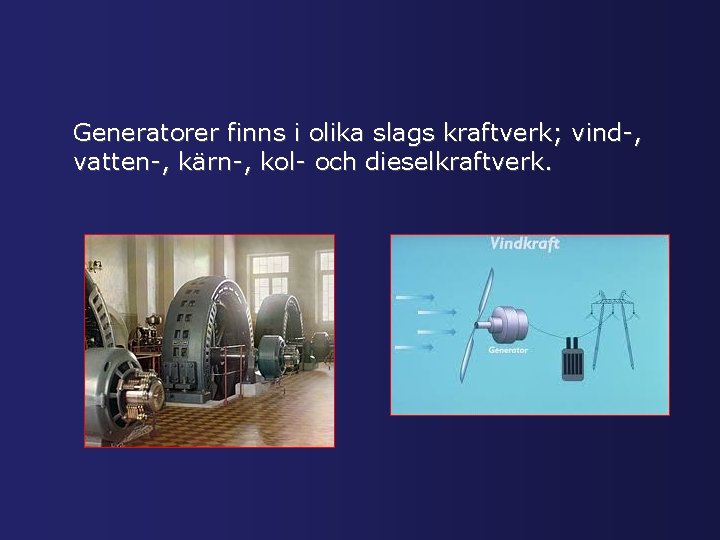 Generatorer finns i olika slags kraftverk; vind-, vatten-, kärn-, kol- och dieselkraftverk.

Vindkraft

Generator